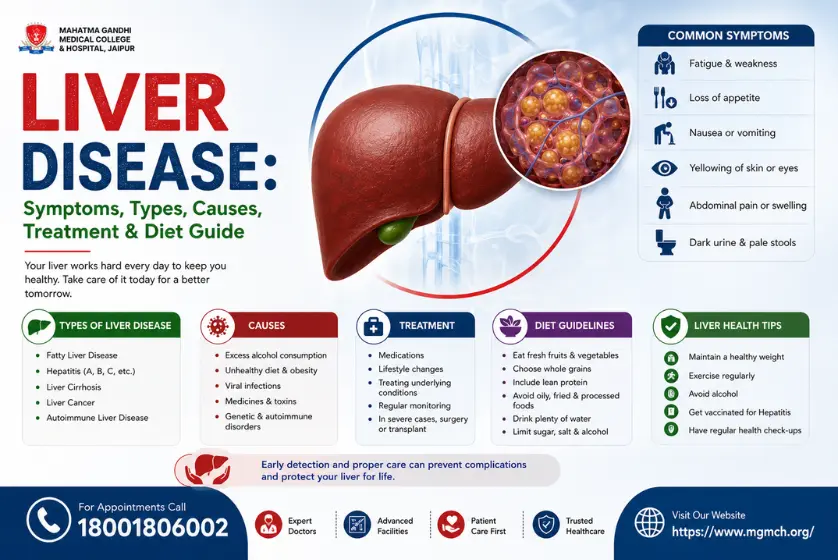 MAHATMA GANDHI MEDICAL COLLEGE & HOSPITAL, JAIPUR

LIVER DISEASE:
Symptoms, Types, Causes, Treatment & Diet Guide

Your liver works hard every day to keep you healthy. Take care of it today for a better tomorrow.

COMMON SYMPTOMS
Fatigue & weakness
Loss of appetite
Nausea or vomiting
Yellowing of skin or eyes
Abdominal pain or swelling
Dark urine & pale stools

TYPES OF LIVER DISEASE
Fatty Liver Disease
Hepatitis (A, B, C, etc.)
Liver Cirrhosis
Liver Cancer
Autoimmune Liver Disease

CAUSES
Excess alcohol consumption
Unhealthy diet & obesity
Viral infections
Medicines & toxins
Genetic & autoimmune disorders

TREATMENT
Medications
Lifestyle changes
Treating underlying conditions
Regular monitoring
In severe cases, surgery or transplant

DIET GUIDELINES
Eat fresh fruits & vegetables
Choose whole grains
Include lean protein
Avoid oily, fried & processed foods
Drink plenty of water
Limit sugar, salt & alcohol

LIVER HEALTH TIPS
Maintain a healthy weight
Exercise regularly
Avoid alcohol
Get vaccinated for Hepatitis
Have regular health check-ups

Early detection and proper care can prevent complications and protect your liver for life.

For Appointments Call
18001806002

Expert Doctors
Advanced Facilities
Patient Care First
Trusted Healthcare

Visit Our Website
https://www.mgmch.org/